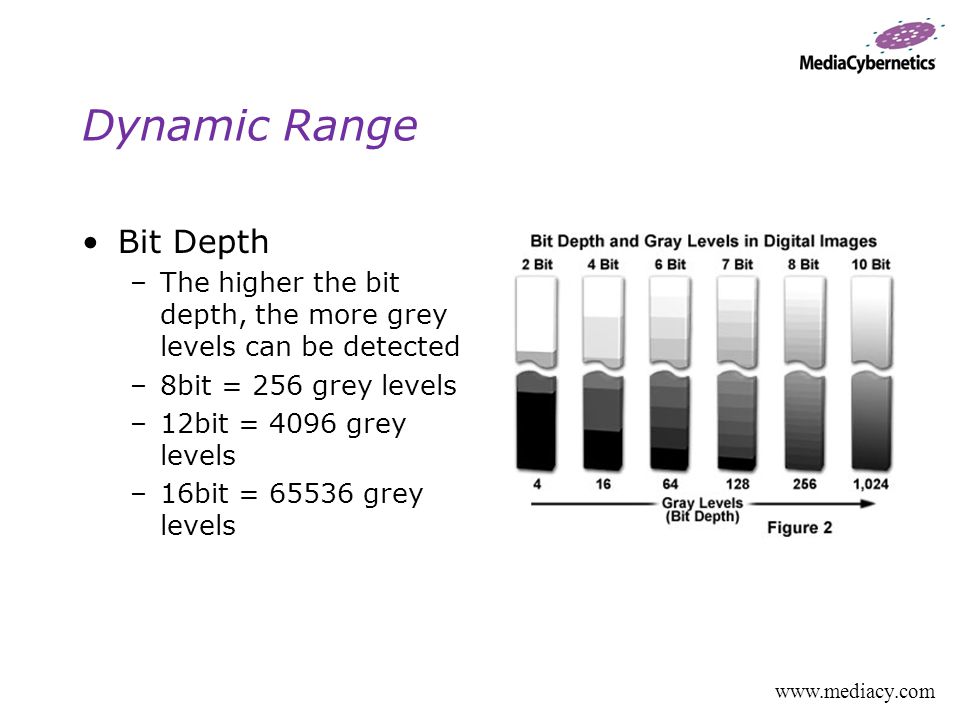 MediaCybernetics

Dynamic Range

• Bit Depth
– The higher the bit depth, the more grey levels can be detected
– 8bit = 256 grey levels
– 12bit = 4096 grey levels
– 16bit = 65536 grey levels

Bit Depth and Gray Levels in Digital Images
2 Bit 4 Bit 6 Bit 7 Bit 8 Bit 10 Bit
4 16 64 128 256 1,024
Gray Levels (Bit Depth)
Figure 2

www.mediacy.com